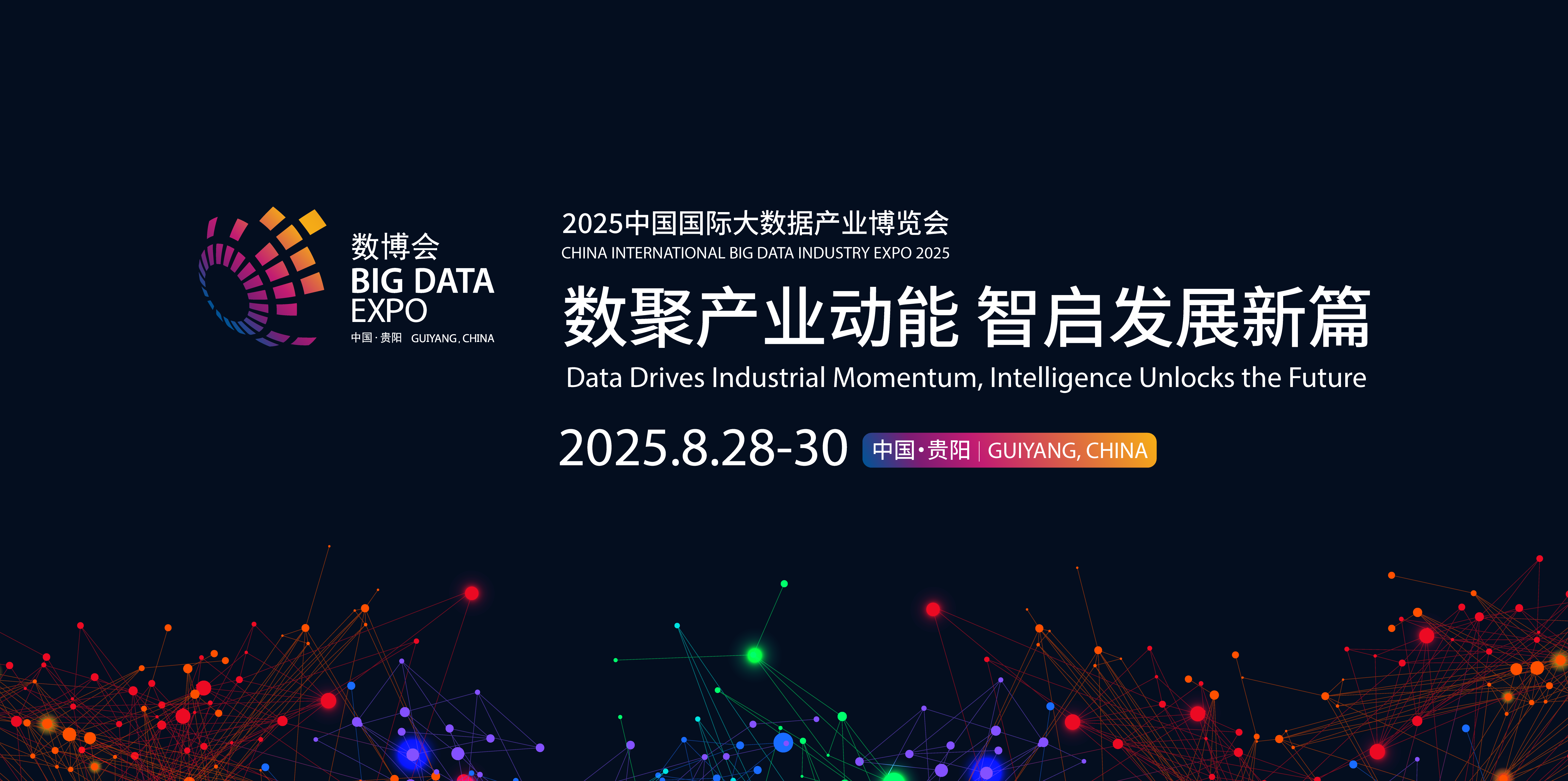 数博会
BIG DATA
EXPO
中国·贵阳 GUIYANG, CHINA

2025中国国际大数据产业博览会
CHINA INTERNATIONAL BIG DATA INDUSTRY EXPO 2025

数聚产业动能 智启发展新篇
Data Drives Industrial Momentum, Intelligence Unlocks the Future

2025.8.28-30 中国·贵阳 | GUIYANG, CHINA